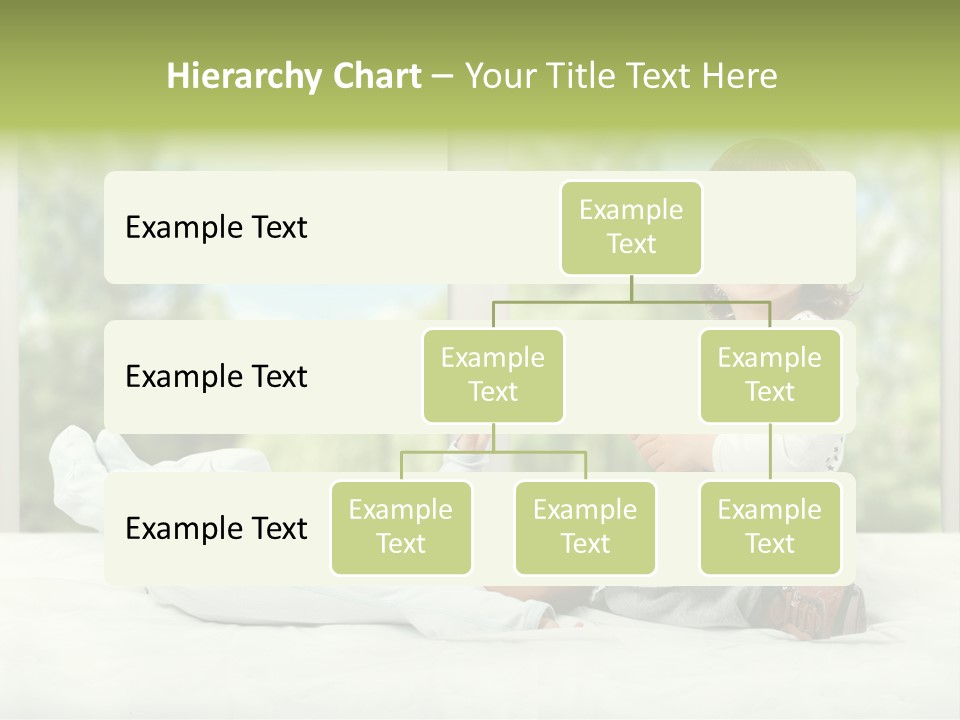 Hierarchy Chart – Your Title Text Here

Example Text

Example Text

Example Text

Example Text

Example Text

Example Text

Example Text

Example Text

Example Text